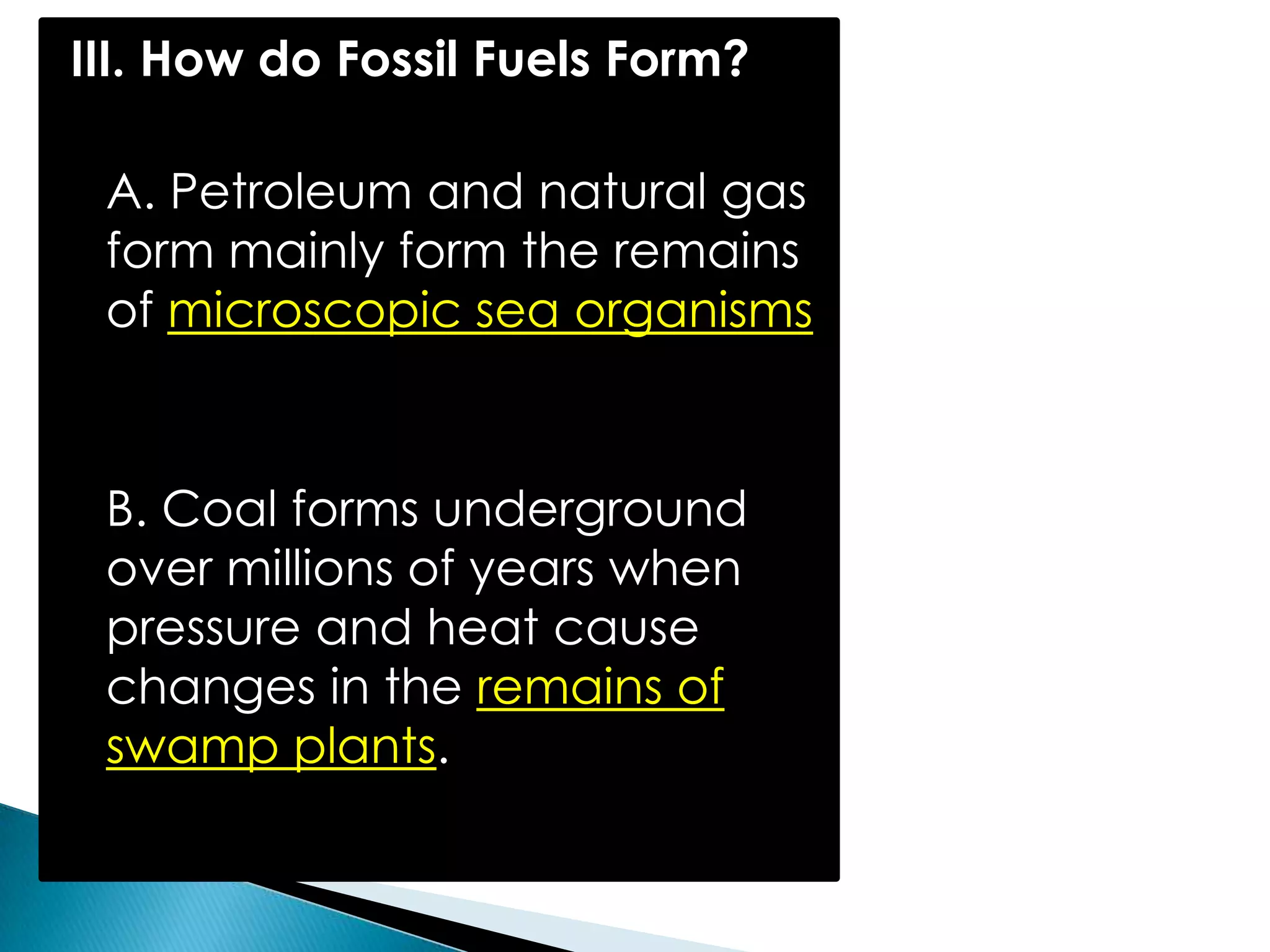 III. How do Fossil Fuels Form?

A. Petroleum and natural gas form mainly form the remains of microscopic sea organisms

B. Coal forms underground over millions of years when pressure and heat cause changes in the remains of swamp plants.